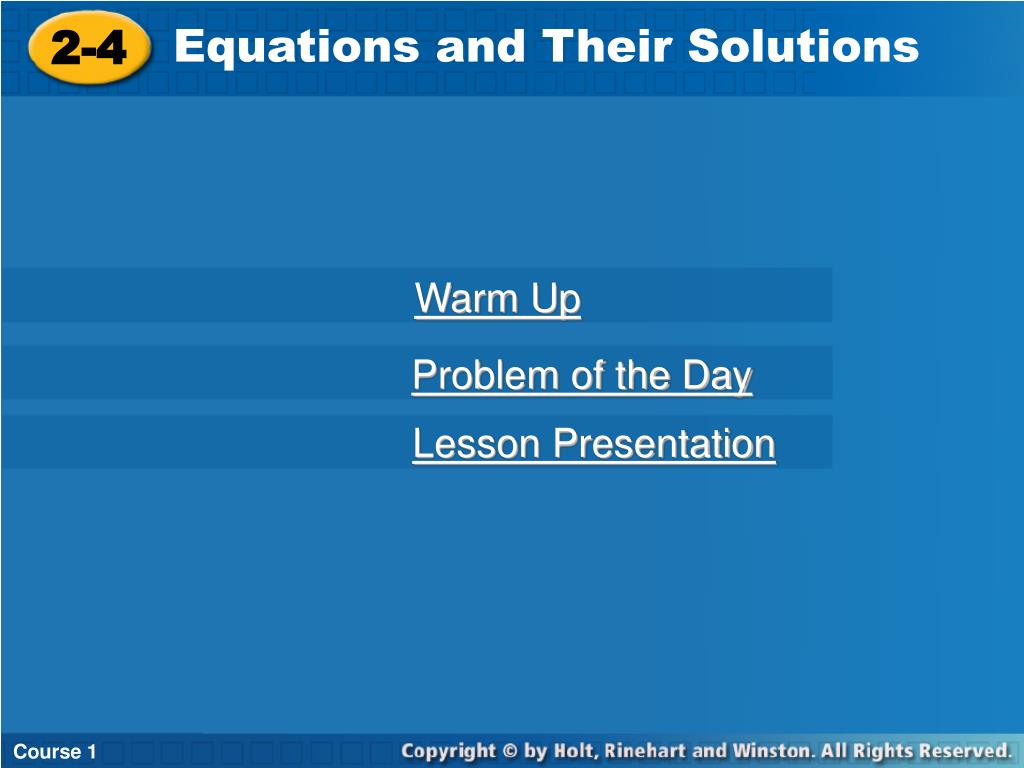 2-4 Equations and Their Solutions

Warm Up

Problem of the Day

Lesson Presentation

Course 1

Copyright © by Holt, Rinehart and Winston. All Rights Reserved.